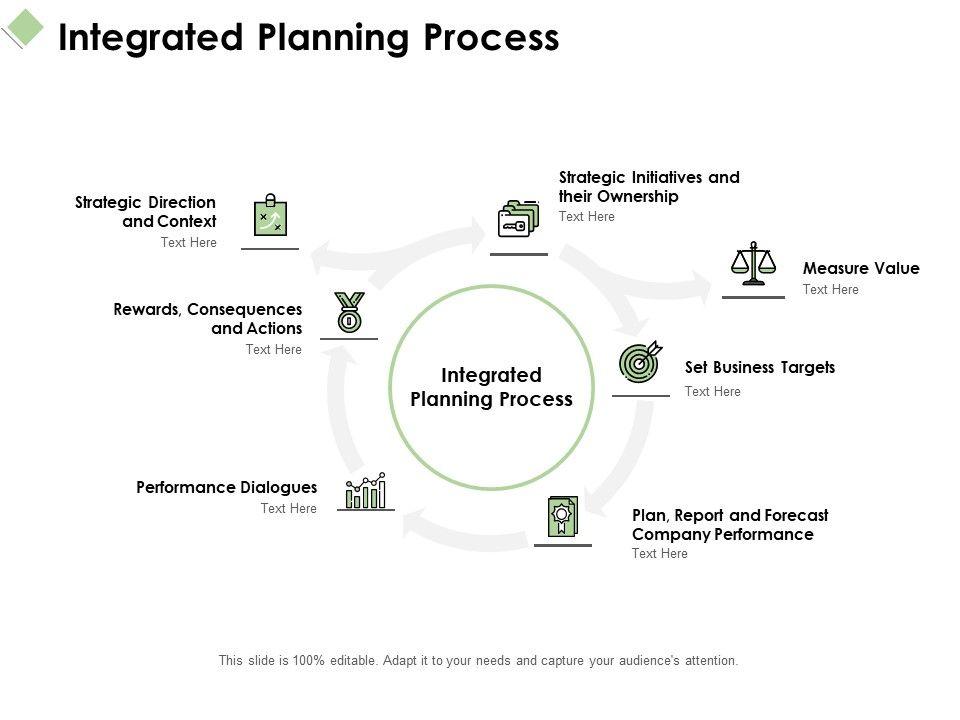 Integrated Planning Process

Strategic Direction and Context
Text Here

Strategic Initiatives and their Ownership
Text Here

Measure Value
Text Here

Rewards, Consequences and Actions
Text Here

Integrated Planning Process

Set Business Targets
Text Here

Performance Dialogues
Text Here

Plan, Report and Forecast Company Performance
Text Here

This slide is 100% editable. Adapt it to your needs and capture your audience's attention.